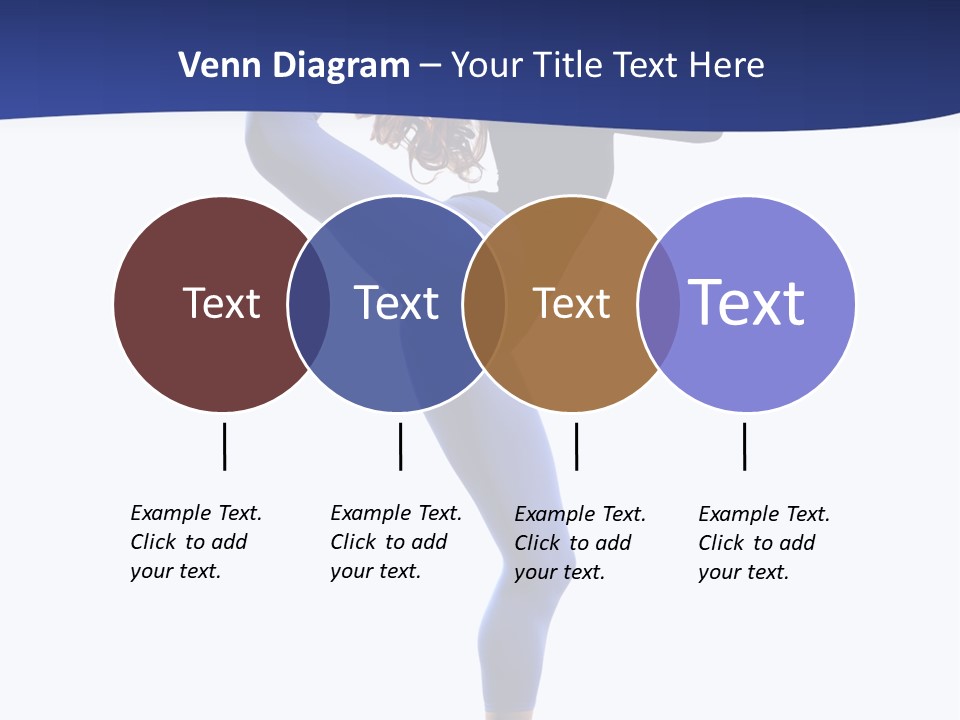 Venn Diagram – Your Title Text Here

Text

Text

Text

Text

Example Text. Click to add your text.

Example Text. Click to add your text.

Example Text. Click to add your text.

Example Text. Click to add your text.